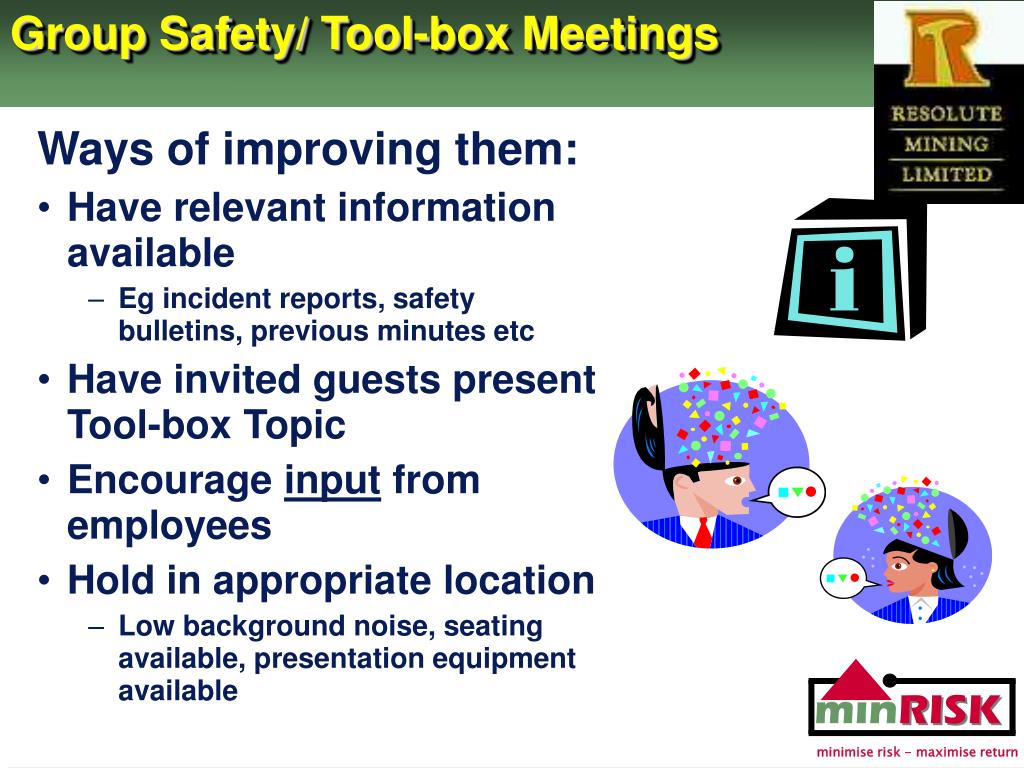 Group Safety/ Tool-box Meetings

RESOLUTE MINING LIMITED

Ways of improving them:

• Have relevant information available
– Eg incident reports, safety bulletins, previous minutes etc
• Have invited guests present Tool-box Topic
• Encourage input from employees
• Hold in appropriate location
– Low background noise, seating available, presentation equipment available

i

minRISK
minimise risk – maximise return